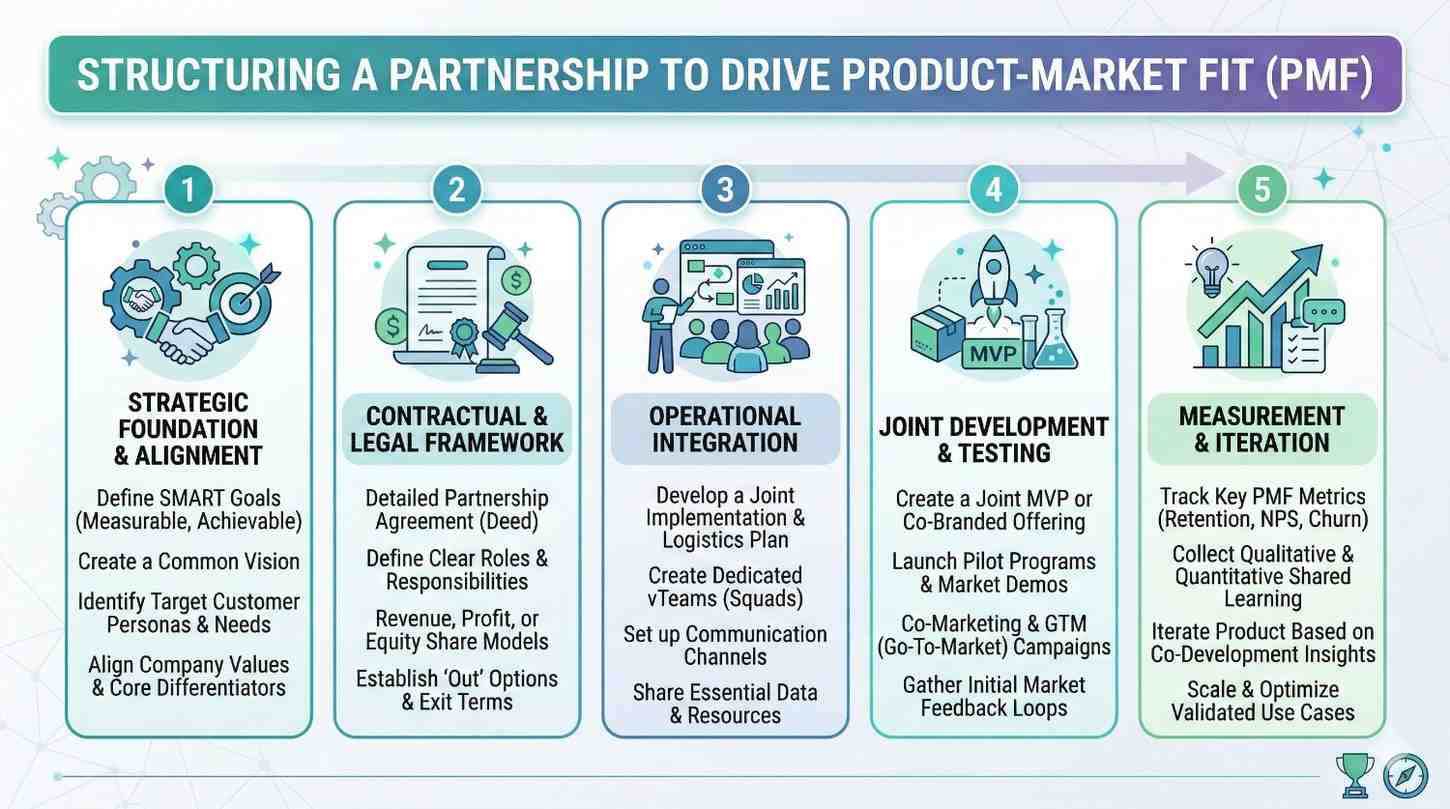 STRUCTURING A PARTNERSHIP TO DRIVE PRODUCT-MARKET FIT (PMF)

1

STRATEGIC FOUNDATION & ALIGNMENT

Define SMART Goals (Measurable, Achievable)

Create a Common Vision

Identify Target Customer Personas & Needs

Align Company Values & Core Differentiators

2

CONTRACTUAL & LEGAL FRAMEWORK

Detailed Partnership Agreement (Deed)

Define Clear Roles & Responsibilities

Revenue, Profit, or Equity Share Models

Establish 'Out' Options & Exit Terms

3

OPERATIONAL INTEGRATION

Develop a Joint Implementation & Logistics Plan

Create Dedicated vTeams (Squads)

Set up Communication Channels

Share Essential Data & Resources

4

MVP

JOINT DEVELOPMENT & TESTING

Create a Joint MVP or Co-Branded Offering

Launch Pilot Programs & Market Demos

Co-Marketing & GTM (Go-To-Market) Campaigns

Gather Initial Market Feedback Loops

5

MEASUREMENT & ITERATION

Track Key PMF Metrics (Retention, NPS, Churn)

Collect Qualitative & Quantitative Shared Learning

Iterate Product Based on Co-Development Insights

Scale & Optimize Validated Use Cases